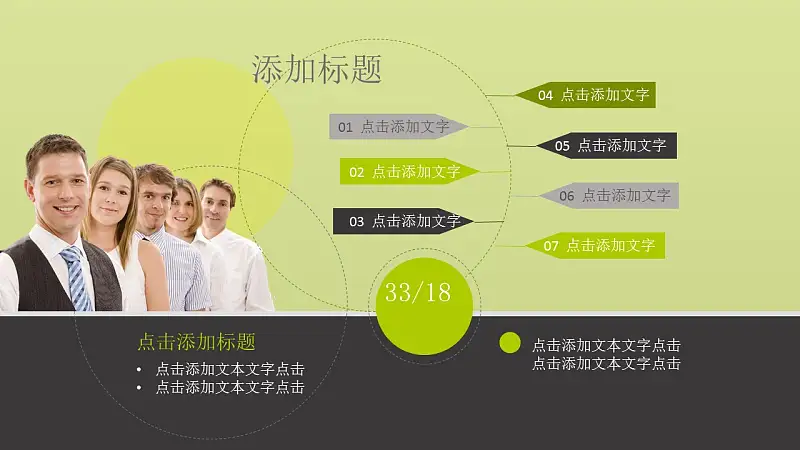 添加标题

01 点击添加文字

02 点击添加文字

03 点击添加文字

04 点击添加文字

05 点击添加文字

06 点击添加文字

07 点击添加文字

33/18

点击添加标题

• 点击添加文本文字点击
• 点击添加文本文字点击

点击添加文本文字点击 点击添加文本文字点击